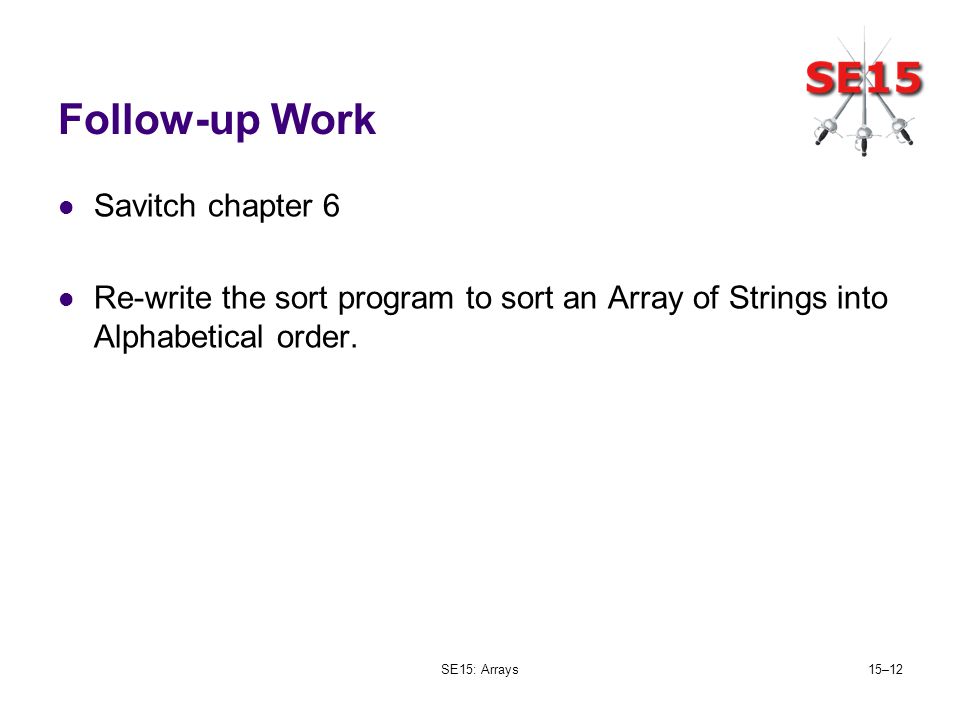 SE15

Follow-up Work

- Savitch chapter 6
- Re-write the sort program to sort an Array of Strings into Alphabetical order.

SE15: Arrays

15–12